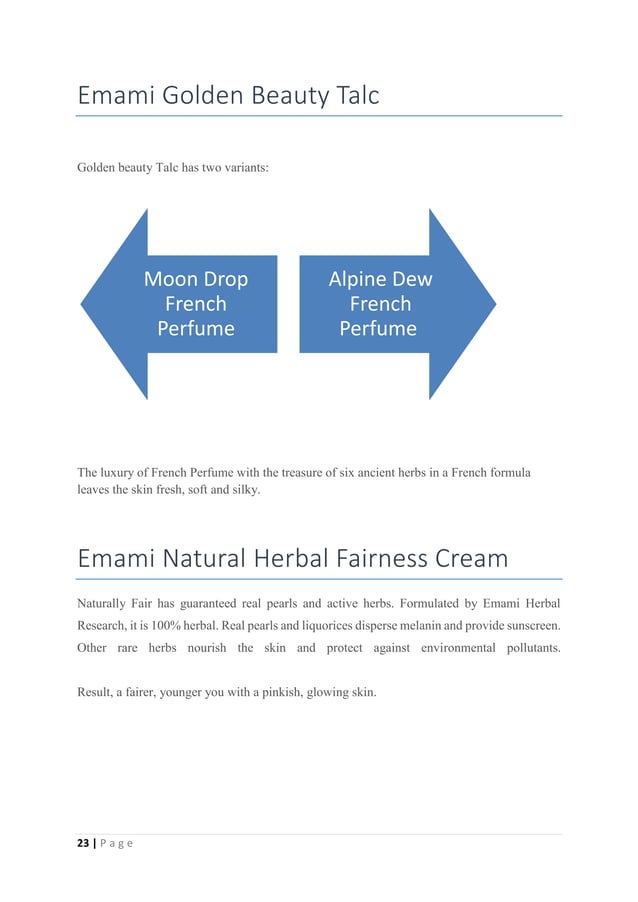 Emami Golden Beauty Talc

Golden beauty Talc has two variants:

Moon Drop French Perfume

Alpine Dew French Perfume

The luxury of French Perfume with the treasure of six ancient herbs in a French formula leaves the skin fresh, soft and silky.

Emami Natural Herbal Fairness Cream

Naturally Fair has guaranteed real pearls and active herbs. Formulated by Emami Herbal Research, it is 100% herbal. Real pearls and liquorices disperse melanin and provide sunscreen. Other rare herbs nourish the skin and protect against environmental pollutants.

Result, a fairer, younger you with a pinkish, glowing skin.

23 | P a g e